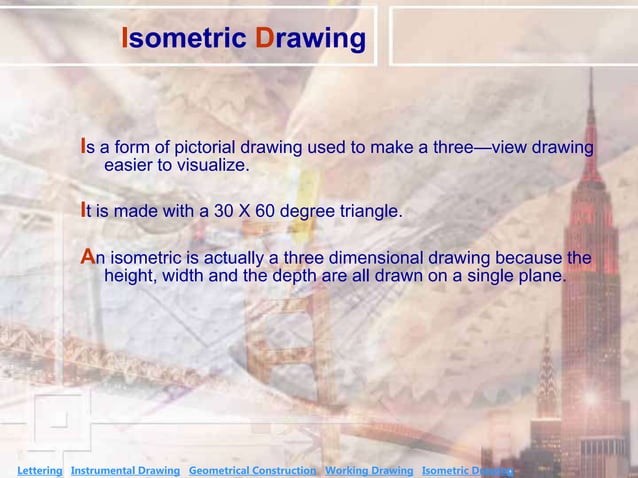 Isometric Drawing

Is a form of pictorial drawing used to make a three—view drawing easier to visualize.

It is made with a 30 X 60 degree triangle.

An isometric is actually a three dimensional drawing because the height, width and the depth are all drawn on a single plane.

Lettering Instrumental Drawing Geometrical Construction Working Drawing Isometric Drawing